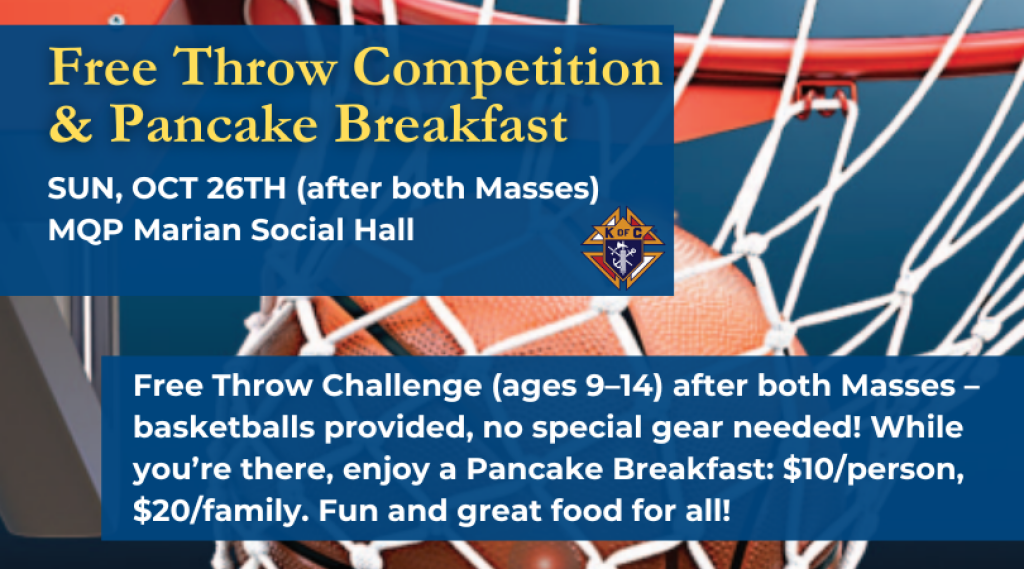 Free Throw Competition & Pancake Breakfast

SUN, OCT 26TH (after both Masses)
MQP Marian Social Hall

K OF C

Free Throw Challenge (ages 9–14) after both Masses – basketballs provided, no special gear needed! While you're there, enjoy a Pancake Breakfast: $10/person, $20/family. Fun and great food for all!